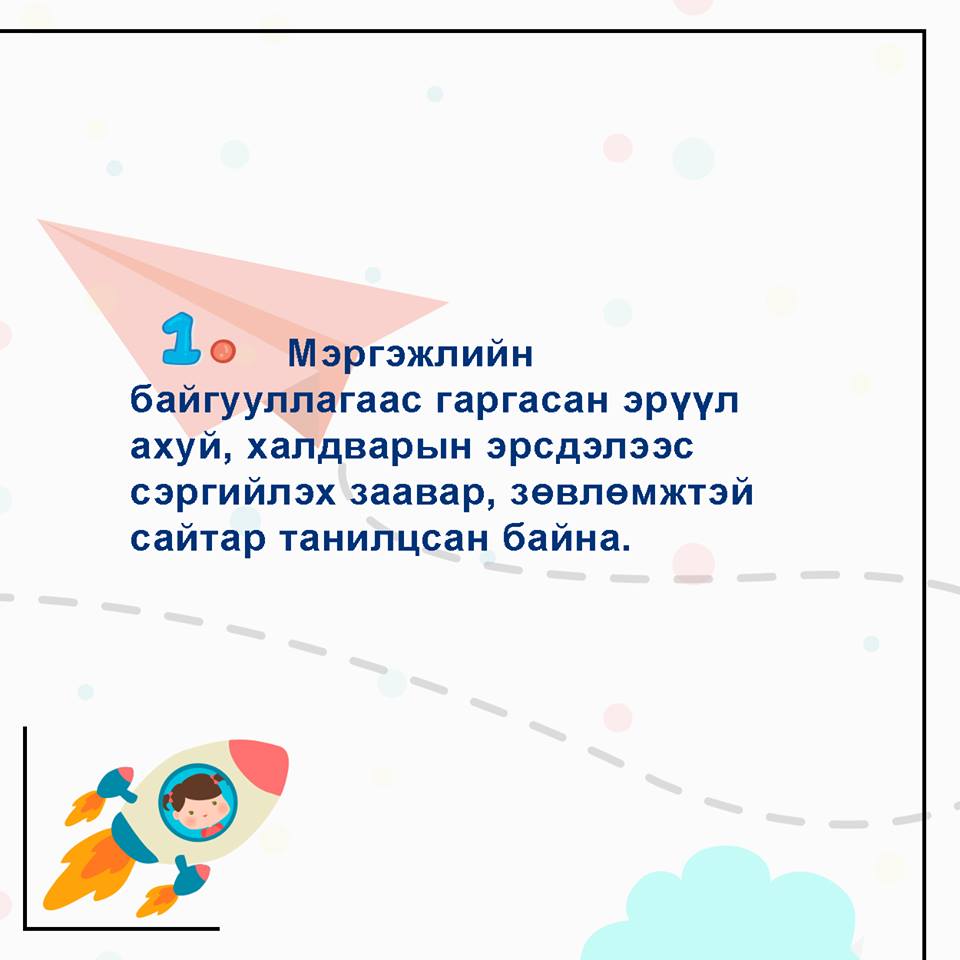 1. Мэргэжлийн байгууллагаас гаргасан эрүүл ахуй, халдварын эрсдэлээс сэргийлэх заавар, зөвлөмжтэй сайтар танилцсан байна.